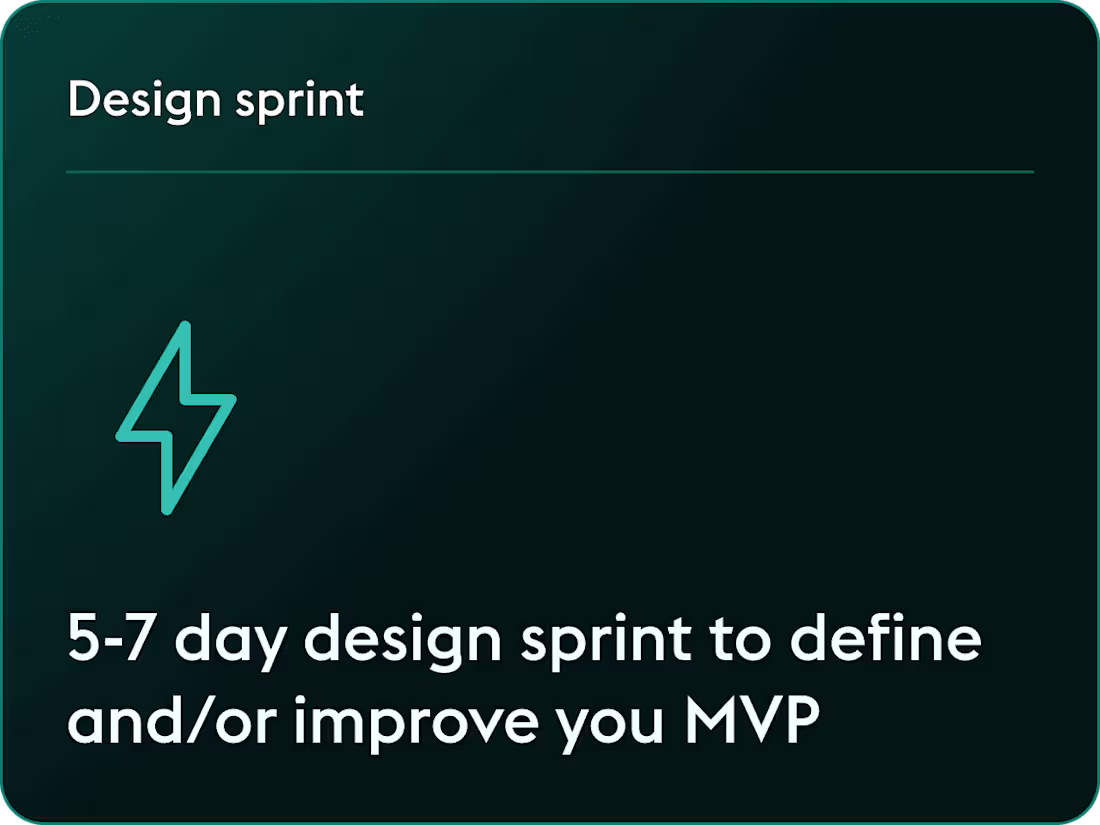 Design sprint

5-7 day design sprint to define and/or improve you MVP